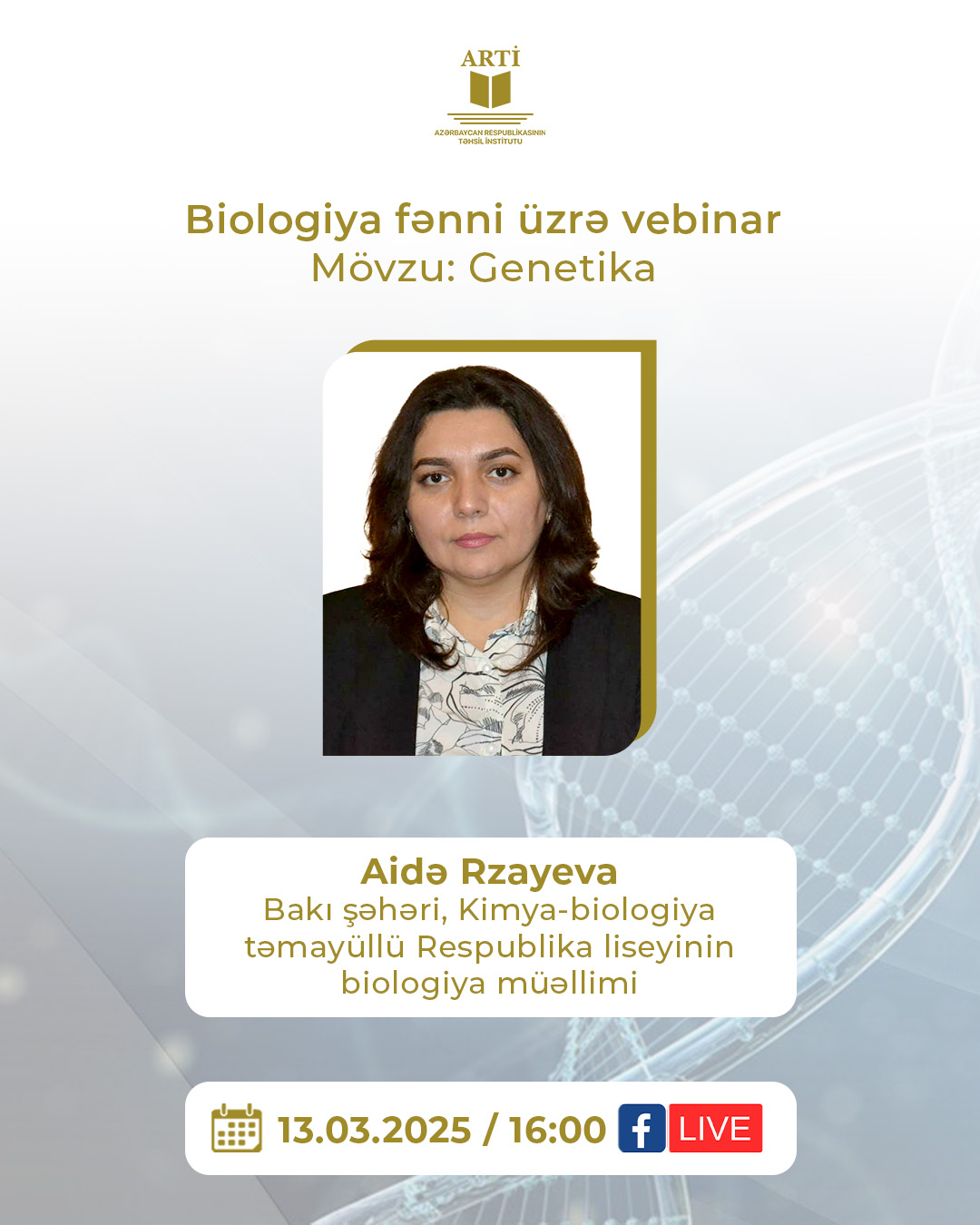 ARTİ
AZƏRBAYCAN RESPUBLİKASININ TƏHSİL İNSTİTUTU

Biologiya fənni üzrə vebinar
Mövzu: Genetika

Aidə Rzayeva
Bakı şəhəri, Kimya-biologiya təmayüllü Respublika liseyinin biologiya müəllimi

13.03.2025 / 16:00 f LIVE